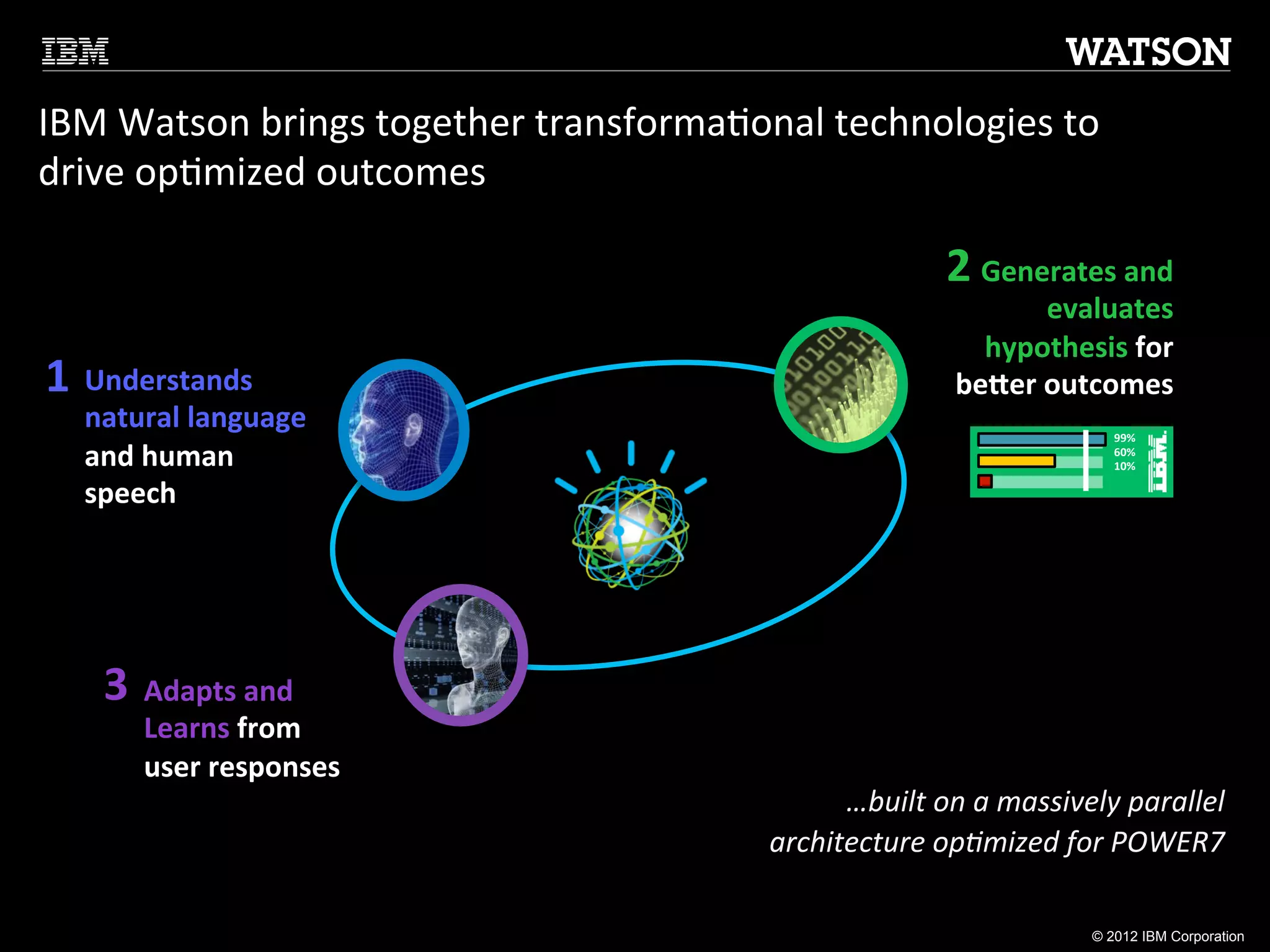 IBM

WATSON

IBM Watson brings together transformational technologies to drive optimized outcomes

1 Understands natural language and human speech

2 Generates and evaluates hypothesis for better outcomes

99%
60%
10%
IBM

3 Adapts and Learns from user responses

...built on a massively parallel architecture optimized for POWER7

© 2012 IBM Corporation